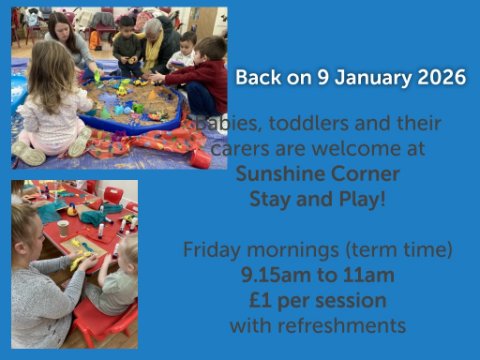 Back on 9 January 2026

Babies, toddlers and their carers are welcome at
Sunshine Corner
Stay and Play!

Friday mornings (term time)
9.15am to 11am
£1 per session
with refreshments